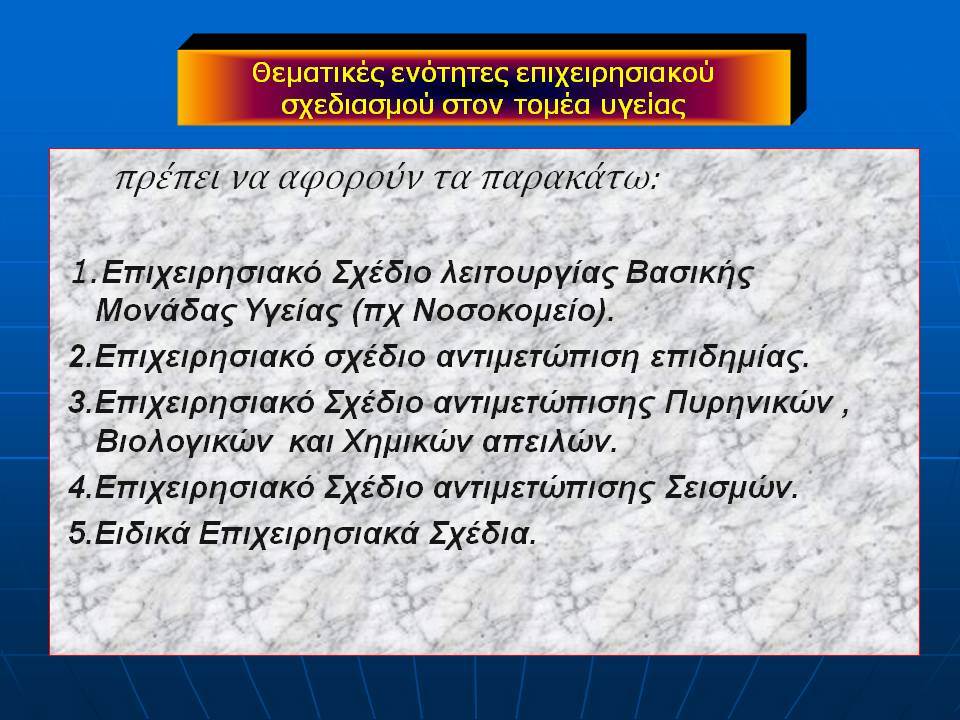 Θεματικές ενότητες επιχειρησιακού σχεδιασμού στον τομέα υγείας

πρέπει να αφορούν τα παρακάτω:

1.Επιχειρησιακό Σχέδιο λειτουργίας Βασικής Μονάδας Υγείας (πχ Νοσοκομείο).

2.Επιχειρησιακό σχέδιο αντιμετώπιση επιδημίας.

3.Επιχειρησιακό Σχέδιο αντιμετώπισης Πυρηνικών , Βιολογικών και Χημικών απειλών.

4.Επιχειρησιακό Σχέδιο αντιμετώπισης Σεισμών.

5.Ειδικά Επιχειρησιακά Σχέδια.